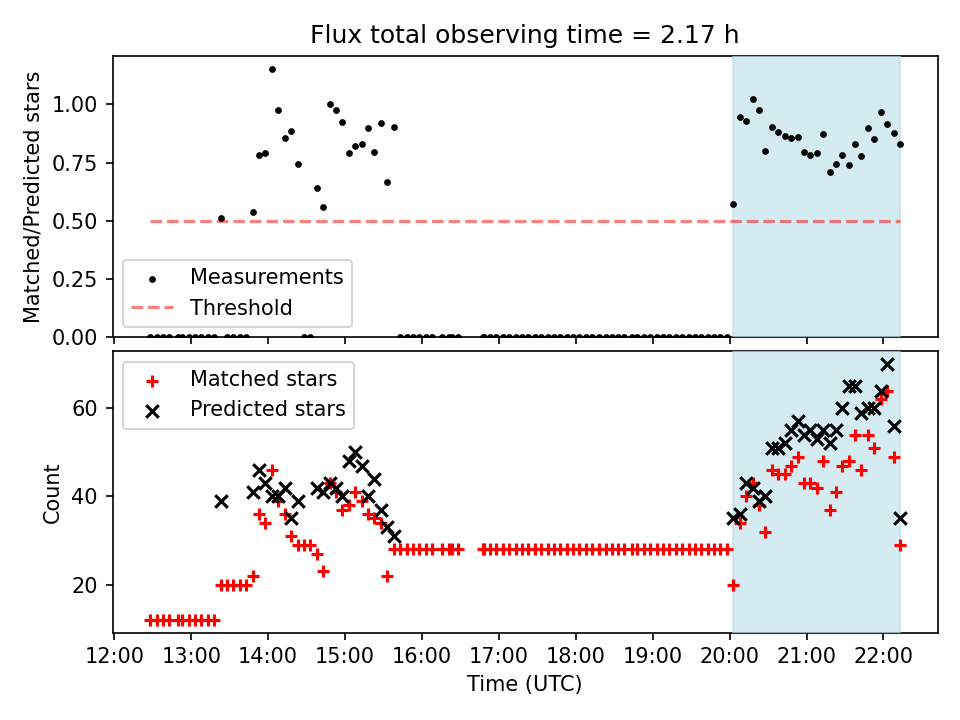 Flux total observing time = 2.17 h

Matched/Predicted stars

1.00
0.75
0.50
0.25
0.00

Measurements
Threshold

Matched stars
Predicted stars

Count

60
40
20

12:00 13:00 14:00 15:00 16:00 17:00 18:00 19:00 20:00 21:00 22:00

Time (UTC)